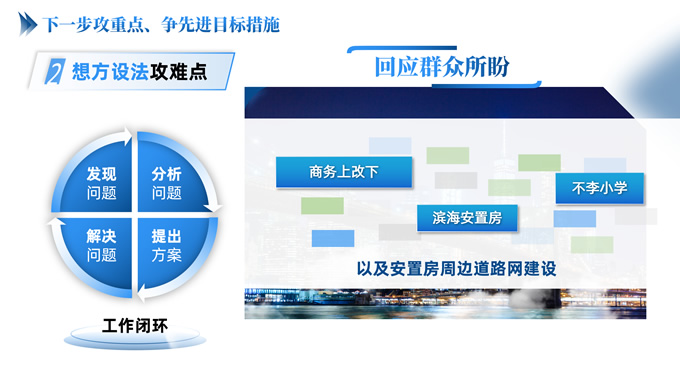 下一步攻重点、争先进目标措施

2 想方设法攻难点

发现问题
分析问题
解决问题
提出方案

工作闭环

回应群众所盼

商务上改下
不李小学
滨海安置房

以及安置房周边道路网建设